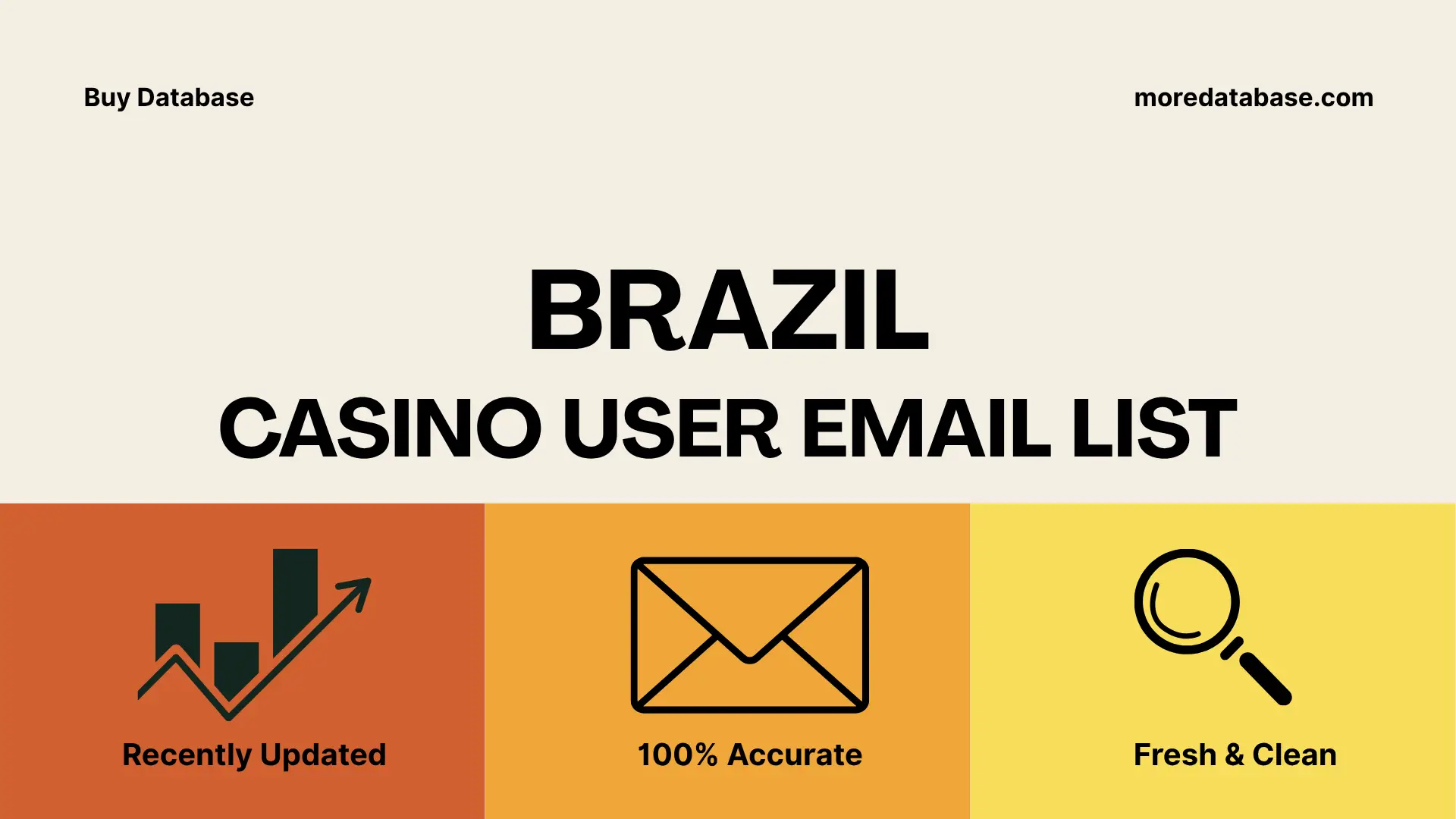 Buy Database

moredatabase.com

BRAZIL
CASINO USER EMAIL LIST

Recently Updated

100% Accurate

Fresh & Clean